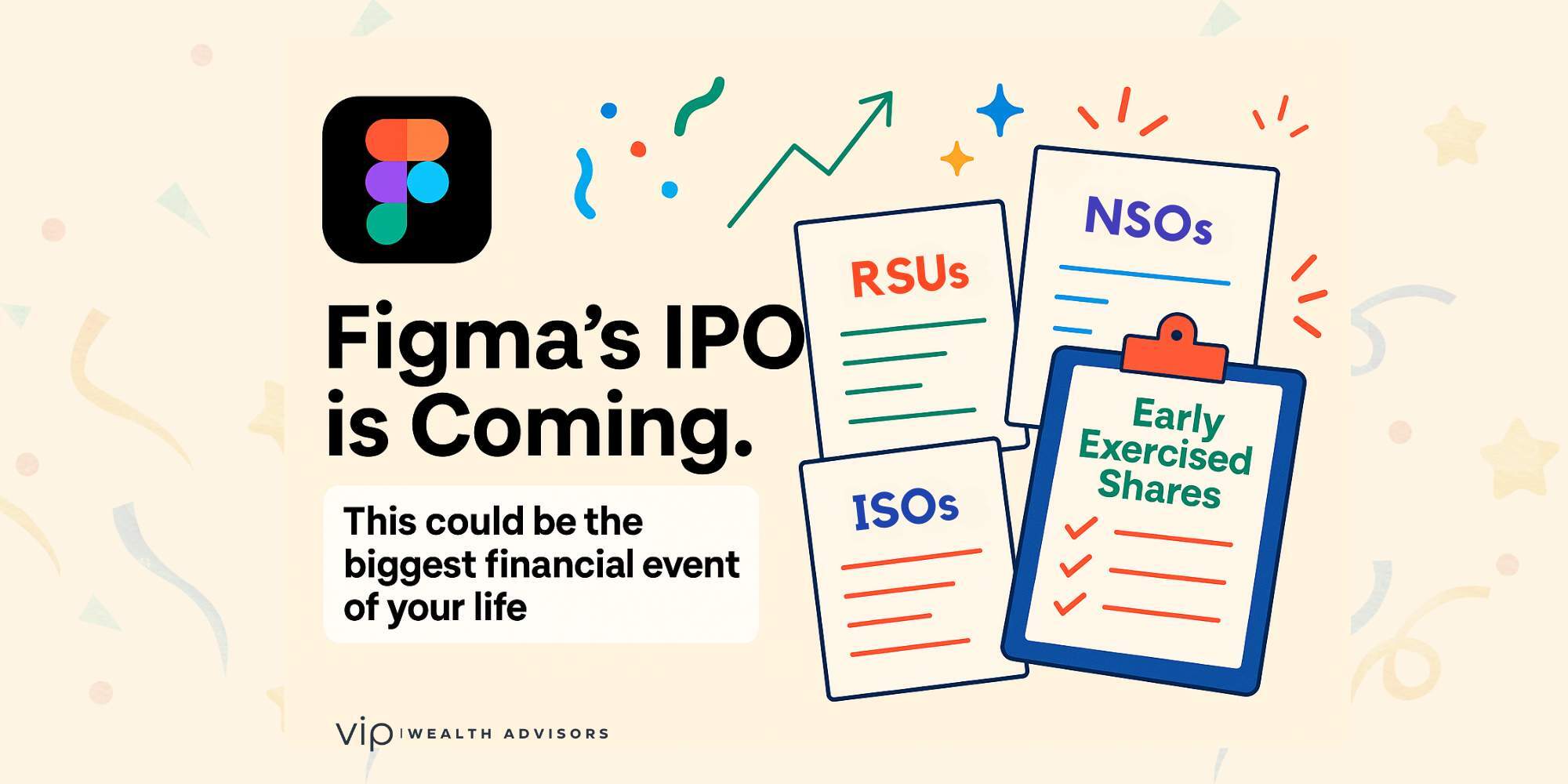 Figma's IPO is Coming.

This could be the biggest financial event of your life

RSUs

NSOs

ISOs

Early Exercised Shares

vip | WEALTH ADVISORS